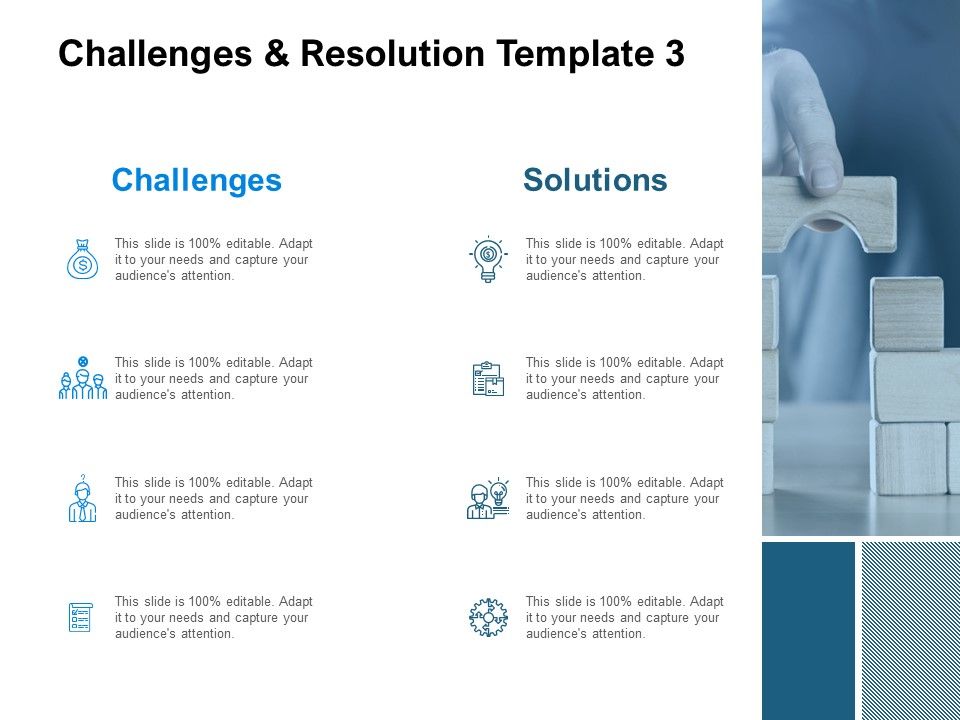 Challenges & Resolution Template 3

Challenges

This slide is 100% editable. Adapt it to your needs and capture your audience's attention.

This slide is 100% editable. Adapt it to your needs and capture your audience's attention.

This slide is 100% editable. Adapt it to your needs and capture your audience's attention.

This slide is 100% editable. Adapt it to your needs and capture your audience's attention.

Solutions

This slide is 100% editable. Adapt it to your needs and capture your audience's attention.

This slide is 100% editable. Adapt it to your needs and capture your audience's attention.

This slide is 100% editable. Adapt it to your needs and capture your audience's attention.

This slide is 100% editable. Adapt it to your needs and capture your audience's attention.